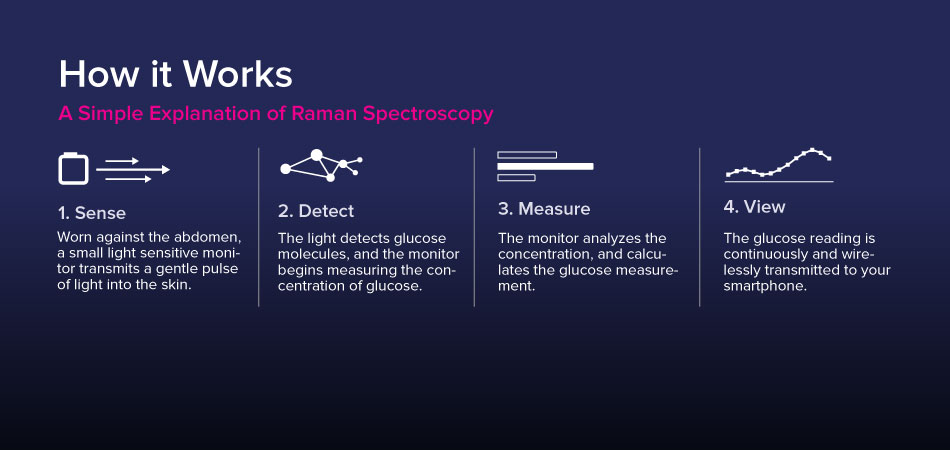 How it Works

A Simple Explanation of Raman Spectroscopy

1. Sense

Worn against the abdomen, a small light sensitive monitor transmits a gentle pulse of light into the skin.

2. Detect

The light detects glucose molecules, and the monitor begins measuring the concentration of glucose.

3. Measure

The monitor analyzes the concentration, and calculates the glucose measurement.

4. View

The glucose reading is continuously and wirelessly transmitted to your smartphone.